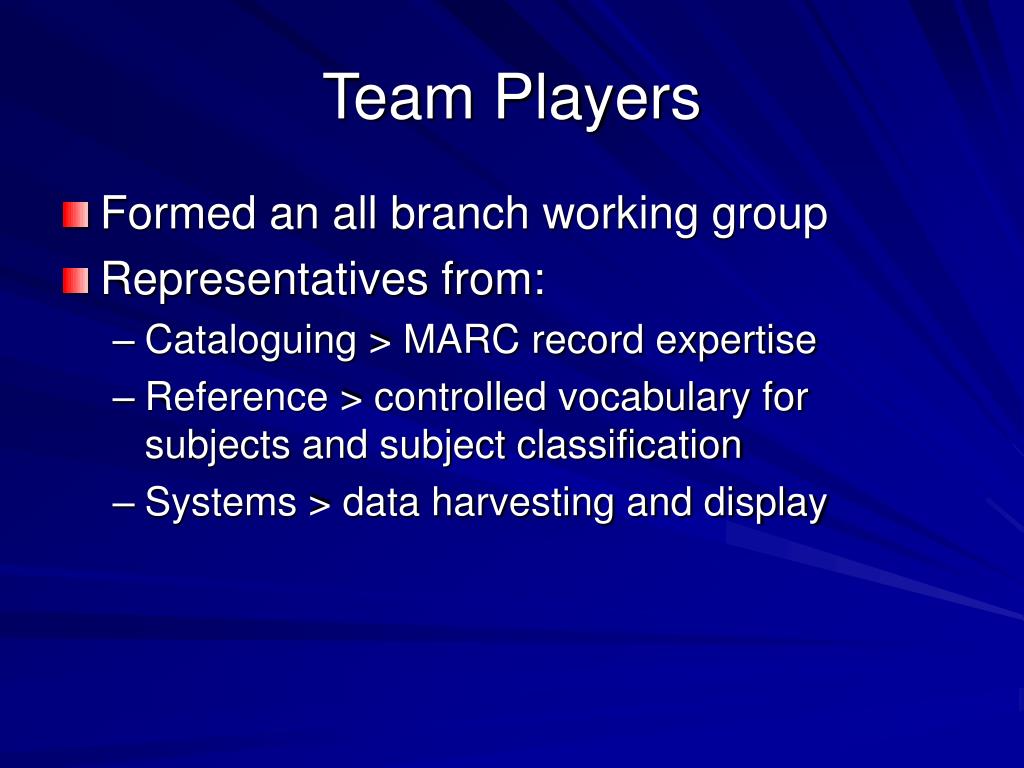 Team Players

Formed an all branch working group

Representatives from:

– Cataloguing > MARC record expertise

– Reference > controlled vocabulary for subjects and subject classification

– Systems > data harvesting and display